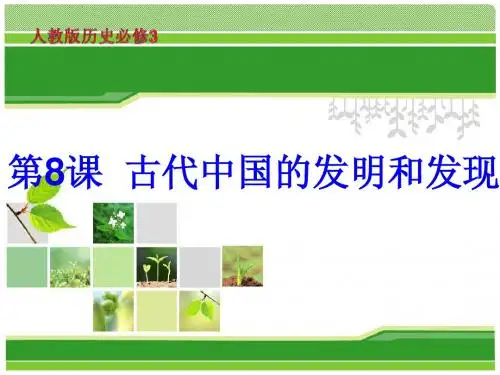 人教版历史必修3

第8课 古代中国的发明和发现